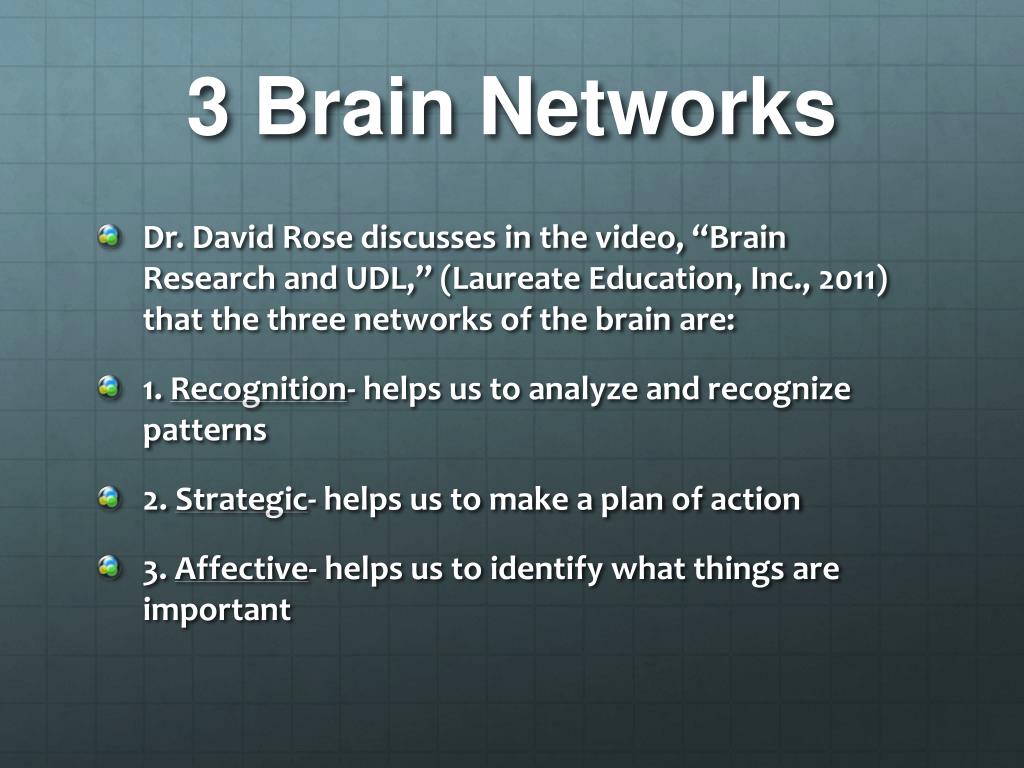 3 Brain Networks

Dr. David Rose discusses in the video, “Brain Research and UDL,” (Laureate Education, Inc., 2011) that the three networks of the brain are:

1. Recognition- helps us to analyze and recognize patterns

2. Strategic- helps us to make a plan of action

3. Affective- helps us to identify what things are important